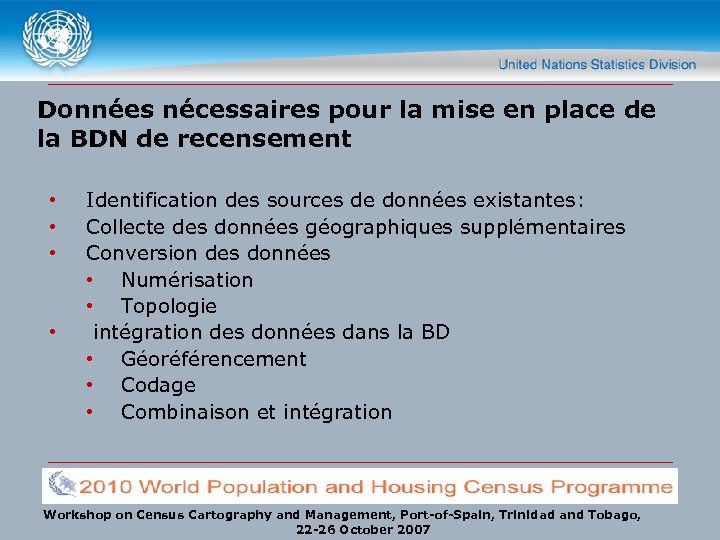 United Nations Statistics Division

Données nécessaires pour la mise en place de la BDN de recensement

• Identification des sources de données existantes:
• Collecte des données géographiques supplémentaires
• Conversion des données
 • Numérisation
 • Topologie
• intégration des données dans la BD
 • Géoréférencement
 • Codage
 • Combinaison et intégration

2010 World Population and Housing Census Programme

Workshop on Census Cartography and Management, Port-of-Spain, Trinidad and Tobago, 22-26 October 2007